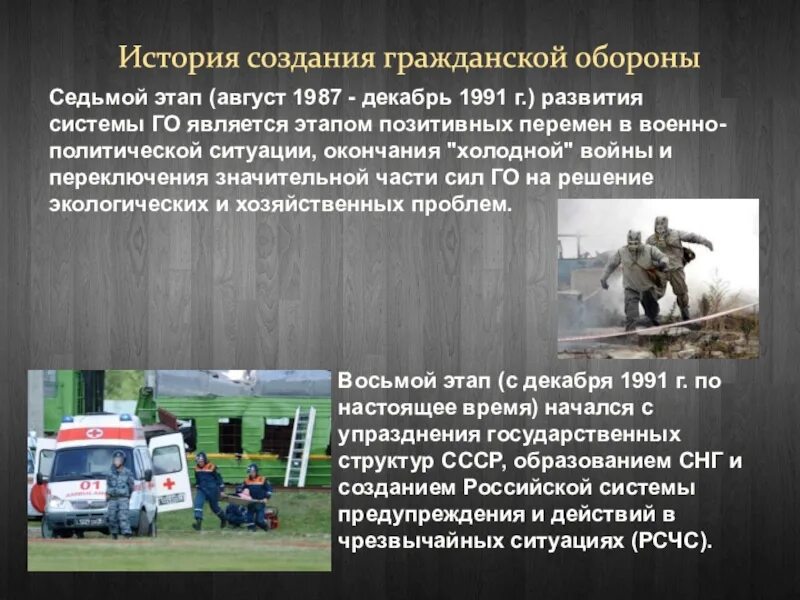 История создания гражданской обороны

Седьмой этап (август 1987 - декабрь 1991 г.) развития системы ГО является этапом позитивных перемен в военно-политической ситуации, окончания "холодной" войны и переключения значительной части сил ГО на решение экологических и хозяйственных проблем.

01

Восьмой этап (с декабря 1991 г. по настоящее время) начался с упразднения государственных структур СССР, образованием СНГ и созданием Российской системы предупреждения и действий в чрезвычайных ситуациях (РСЧС).